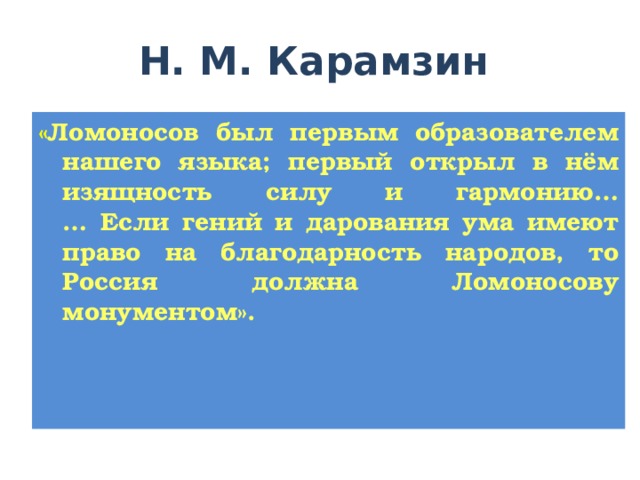 Н. М. Карамзин

«Ломоносов был первым образователем нашего языка; первый открыл в нём изящность силу и гармонию… … Если гений и дарования ума имеют право на благодарность народов, то Россия должна Ломоносову монументом».